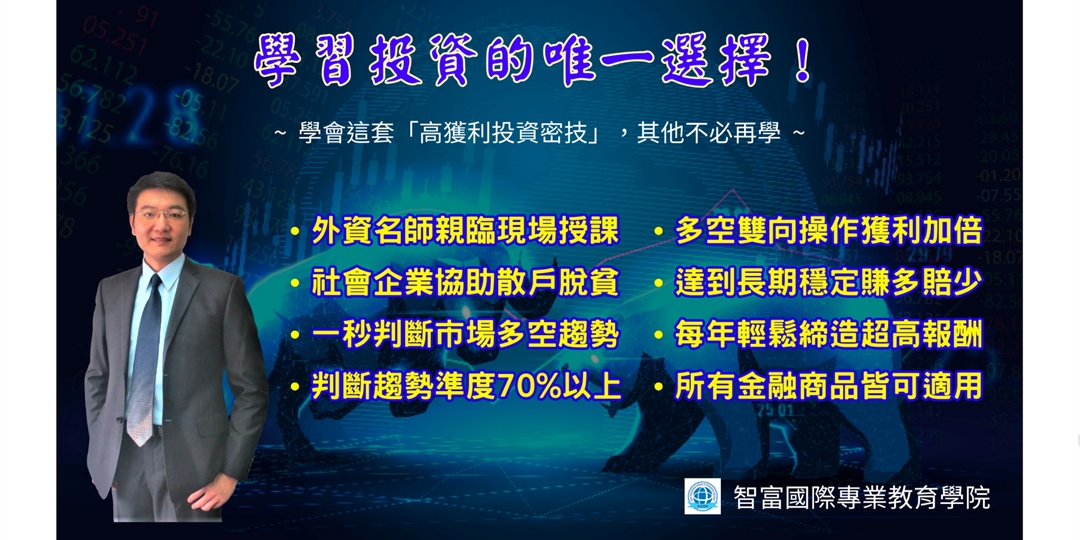 學習投資的唯一選擇！

~ 學會這套「高獲利投資密技」，其他不必再學 ~

• 外資名師親臨現場授課
• 社會企業協助散戶脫貧
• 一秒判斷市場多空趨勢
• 判斷趨勢準度70%以上

• 多空雙向操作獲利加倍
• 達到長期穩定賺多賠少
• 每年輕鬆締造超高報酬
• 所有金融商品皆可適用

智富國際專業教育學院